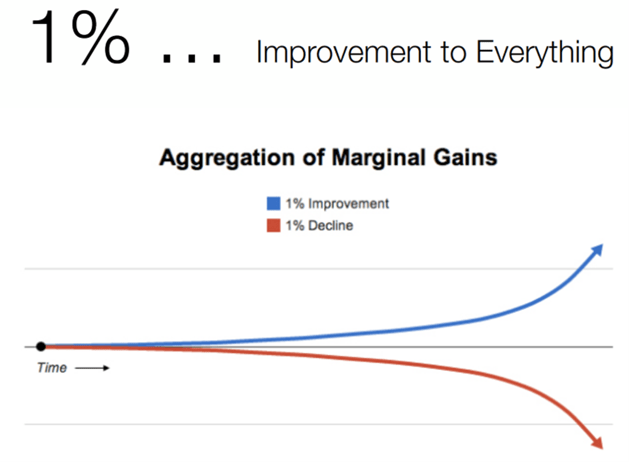 1% ... Improvement to Everything

Aggregation of Marginal Gains

1% Improvement
1% Decline

Time